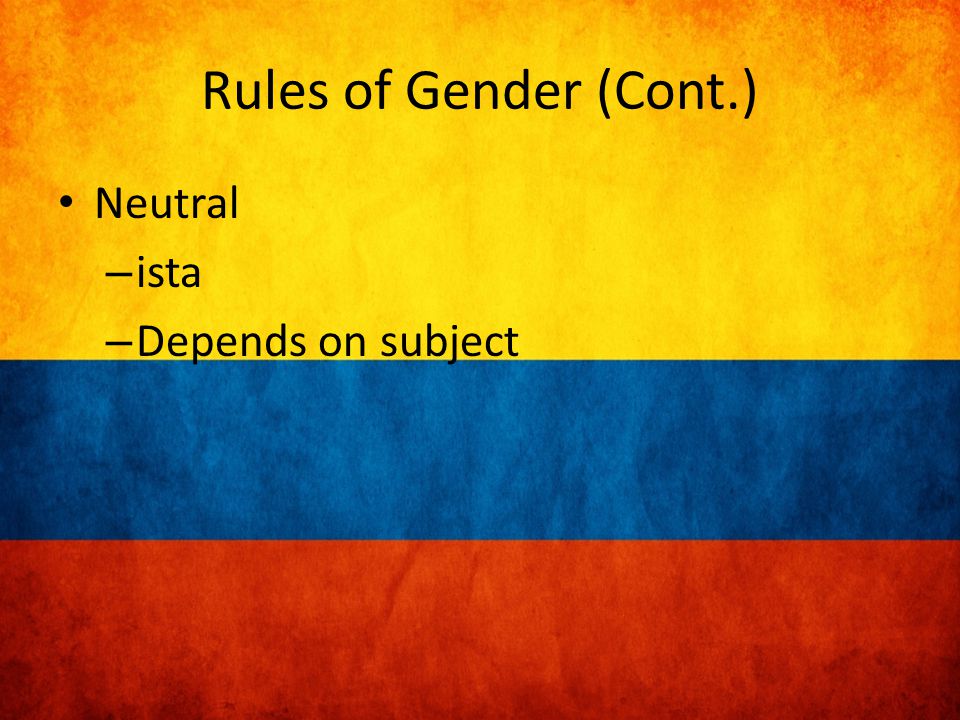 Rules of Gender (Cont.)

• Neutral
  – ista
  – Depends on subject